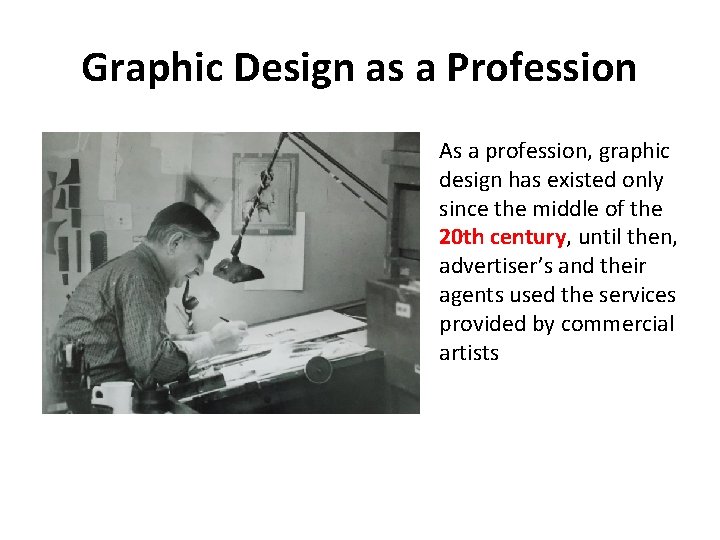 Graphic Design as a Profession

As a profession, graphic design has existed only since the middle of the 20th century, until then, advertiser's and their agents used the services provided by commercial artists